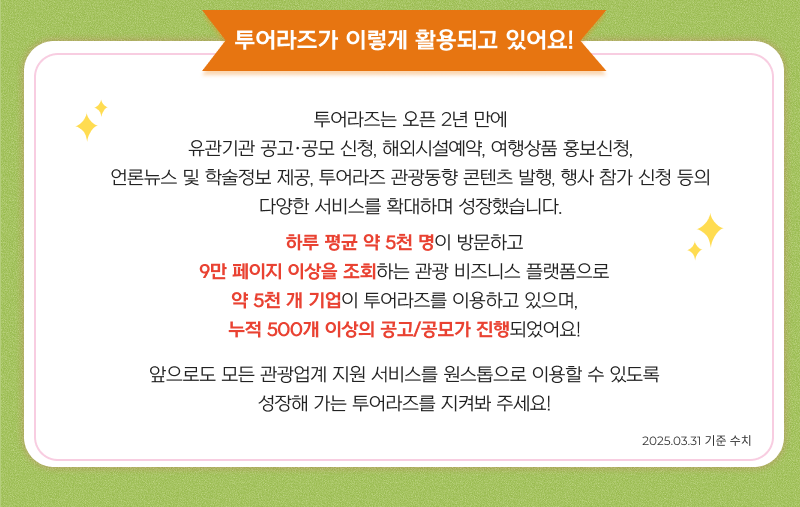 투어라즈가 이렇게 활용되고 있어요!

투어라즈는 오픈 2년 만에 유관기관 공고·공모 신청, 해외시설예약, 여행상품 홍보신청, 언론뉴스 및 학술정보 제공, 투어라즈 관광동향 콘텐츠 발행, 행사 참가 신청 등의 다양한 서비스를 확대하며 성장했습니다.

하루 평균 약 5천 명이 방문하고 9만 페이지 이상을 조회하는 관광 비즈니스 플랫폼으로 약 5천 개 기업이 투어라즈를 이용하고 있으며, 누적 500개 이상의 공고/공모가 진행되었어요!

앞으로도 모든 관광업계 지원 서비스를 원스톱으로 이용할 수 있도록 성장해 가는 투어라즈를 지켜봐 주세요!

2025.03.31 기준 수치